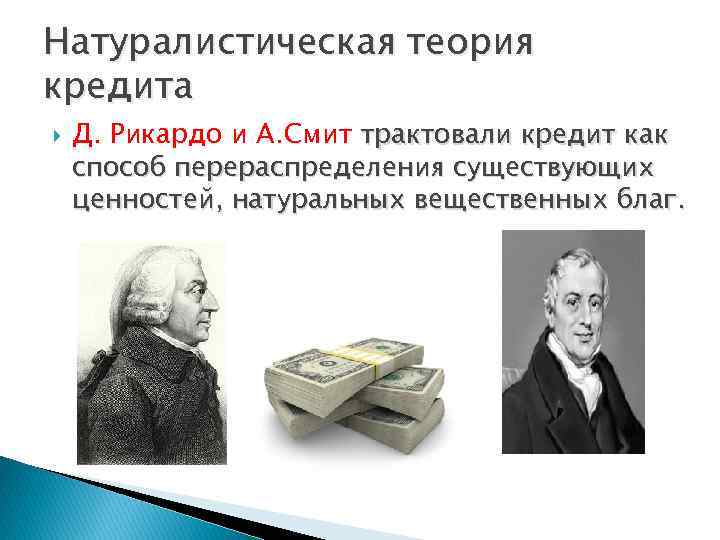 Натуралистическая теория кредита

Д. Рикардо и А.Смит трактовали кредит как способ перераспределения существующих ценностей, натуральных вещественных благ.